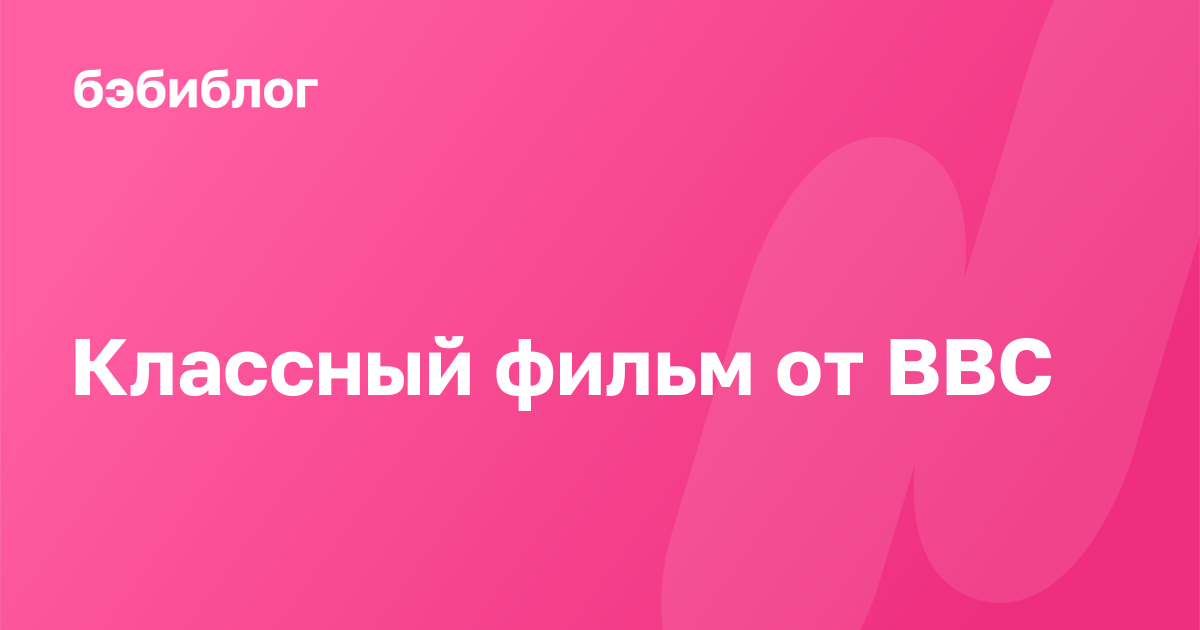 бэбиблог

Классный фильм от BBC